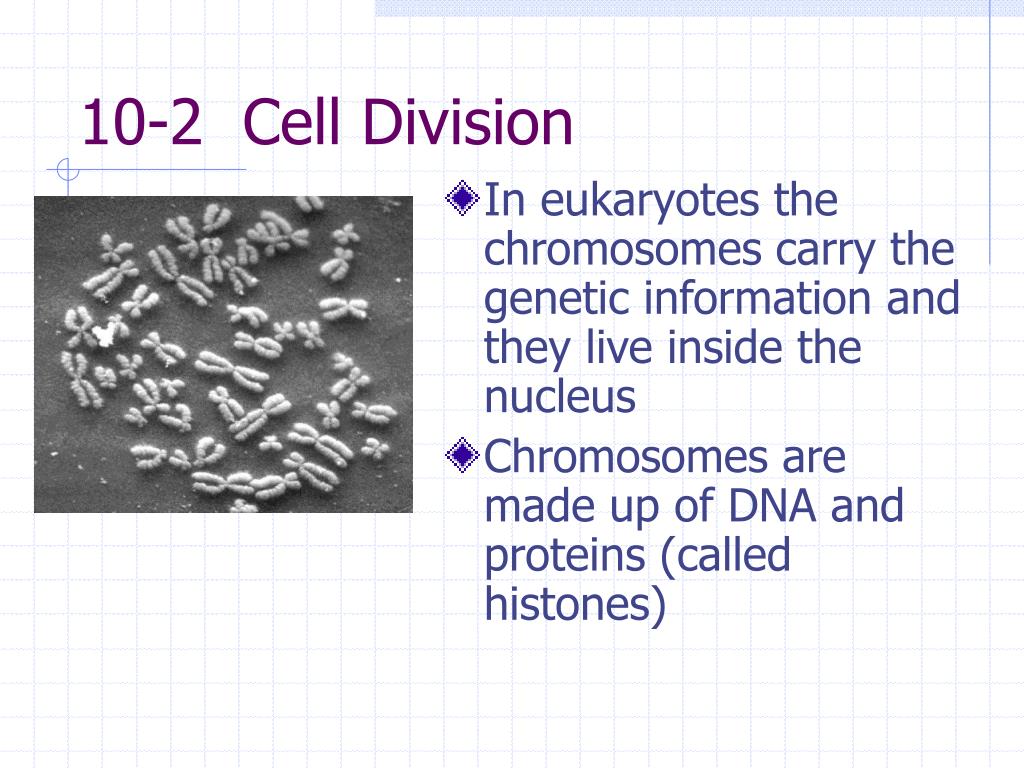 10-2 Cell Division

In eukaryotes the chromosomes carry the genetic information and they live inside the nucleus

Chromosomes are made up of DNA and proteins (called histones)